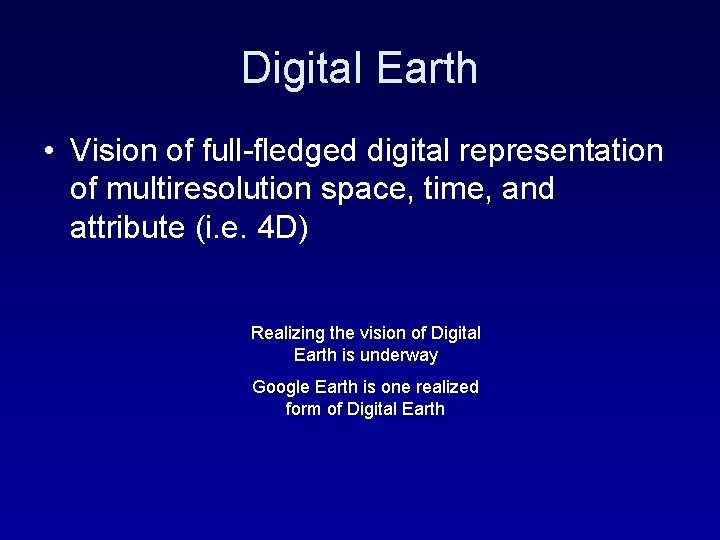 Digital Earth

• Vision of full-fledged digital representation of multiresolution space, time, and attribute (i.e. 4D)

Realizing the vision of Digital Earth is underway

Google Earth is one realized form of Digital Earth